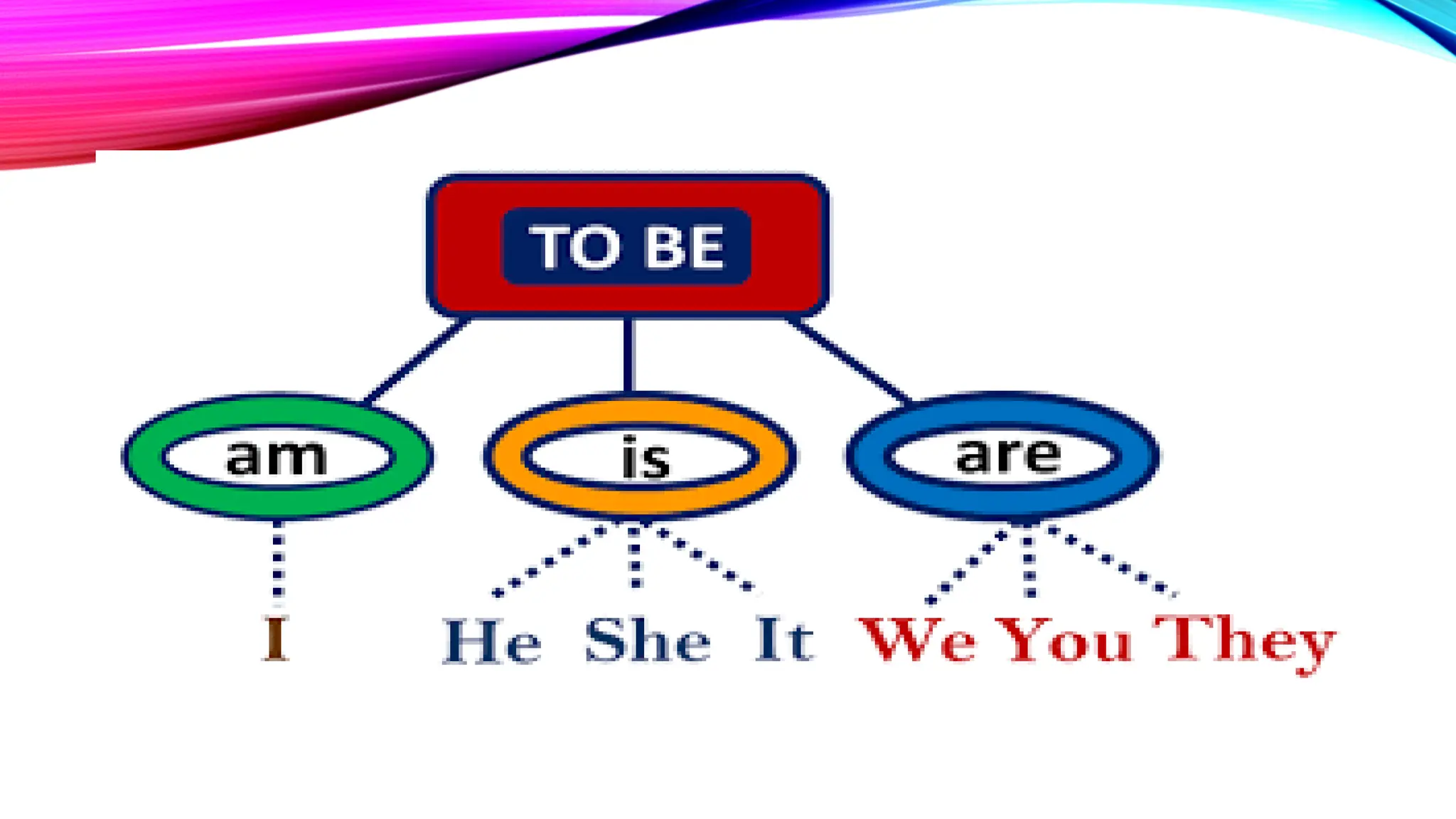 TO BE

am

is

are

I

He She It

We You They